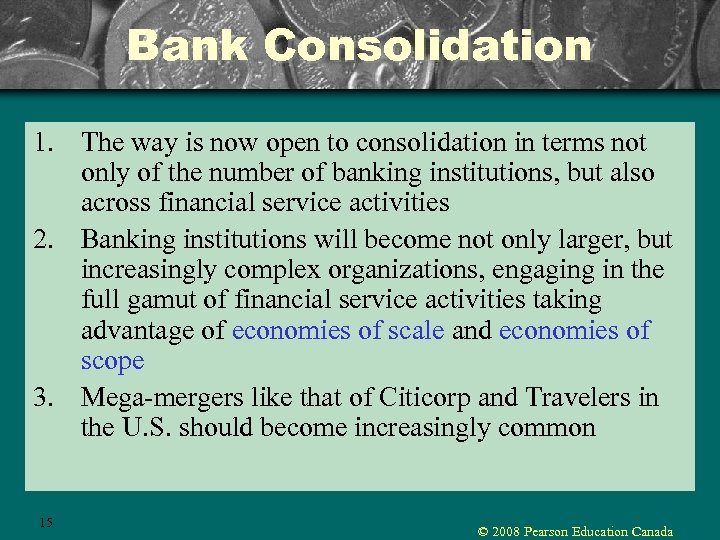 Bank Consolidation

1. The way is now open to consolidation in terms not only of the number of banking institutions, but also across financial service activities

2. Banking institutions will become not only larger, but increasingly complex organizations, engaging in the full gamut of financial service activities taking advantage of economies of scale and economies of scope

3. Mega-mergers like that of Citicorp and Travelers in the U.S. should become increasingly common

15

© 2008 Pearson Education Canada